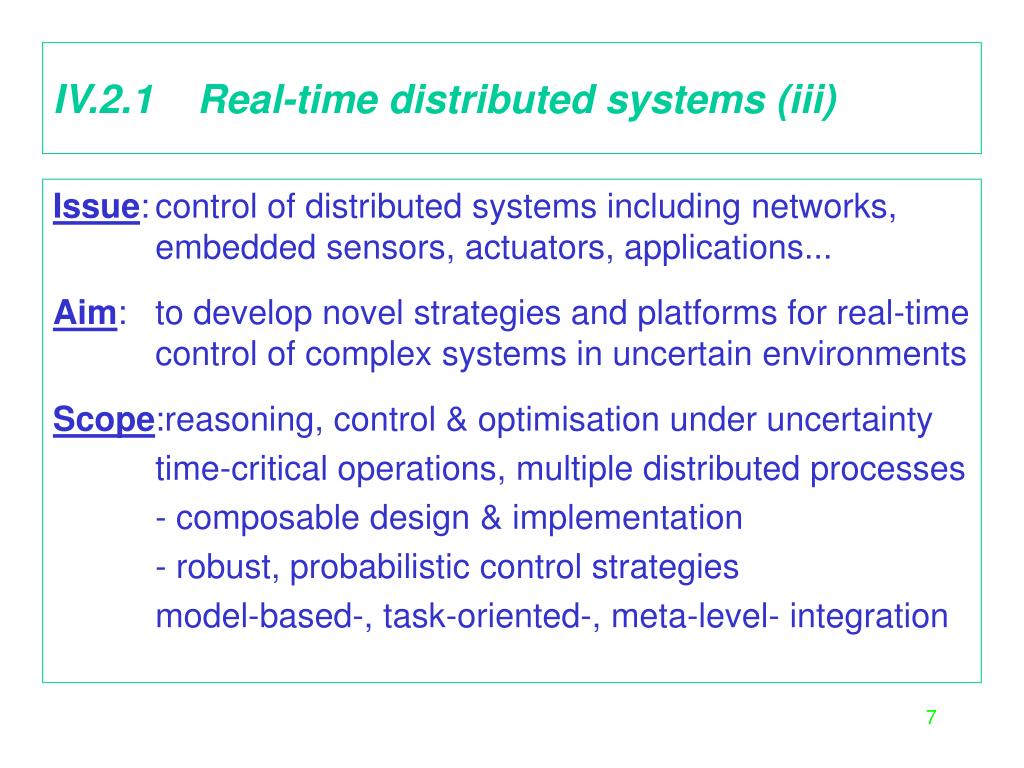 IV.2.1 Real-time distributed systems (iii)

Issue: control of distributed systems including networks, embedded sensors, actuators, applications...

Aim: to develop novel strategies and platforms for real-time control of complex systems in uncertain environments

Scope: reasoning, control & optimisation under uncertainty
time-critical operations, multiple distributed processes
- composable design & implementation
- robust, probabilistic control strategies
model-based-, task-oriented-, meta-level- integration

7